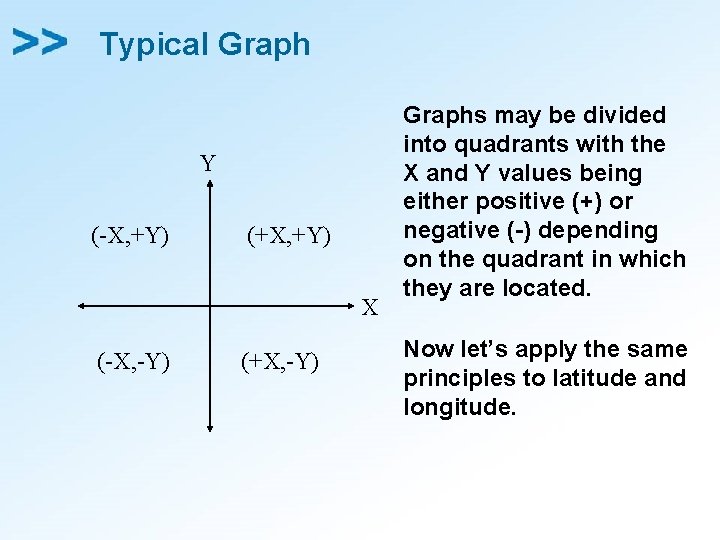 >> Typical Graph

Y

(-X,+Y)

(+X,+Y)

X

(-X,-Y)

(+X,-Y)

Graphs may be divided into quadrants with the X and Y values being either positive (+) or negative (-) depending on the quadrant in which they are located.

Now let's apply the same principles to latitude and longitude.